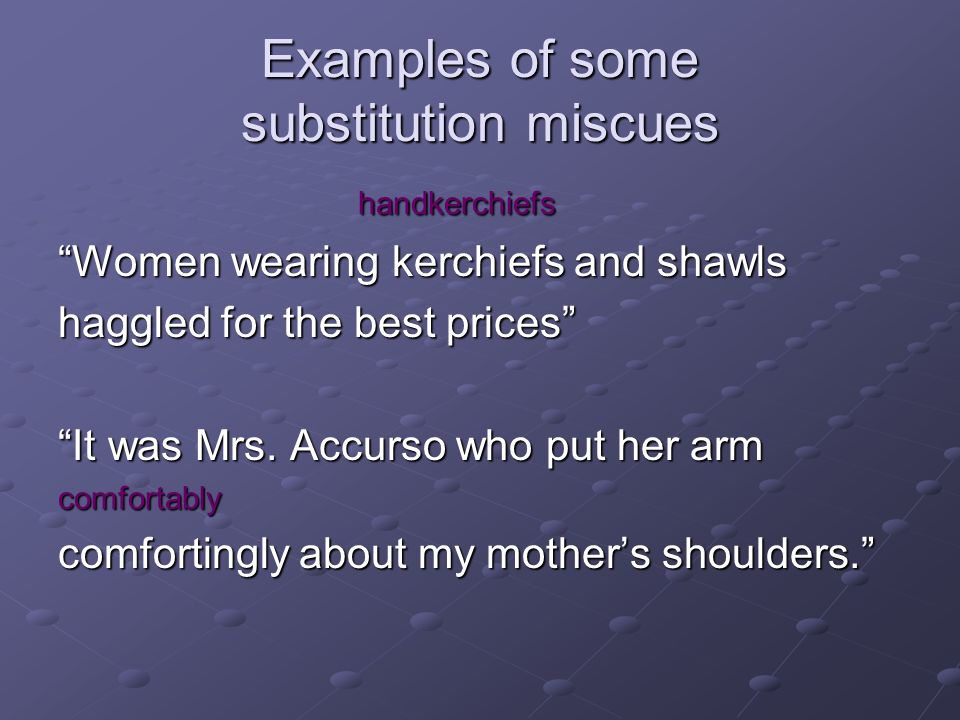 Examples of some substitution miscues

handkerchiefs

“Women wearing kerchiefs and shawls haggled for the best prices”

“It was Mrs. Accurso who put her arm

comfortably

comfortingly about my mother’s shoulders.”